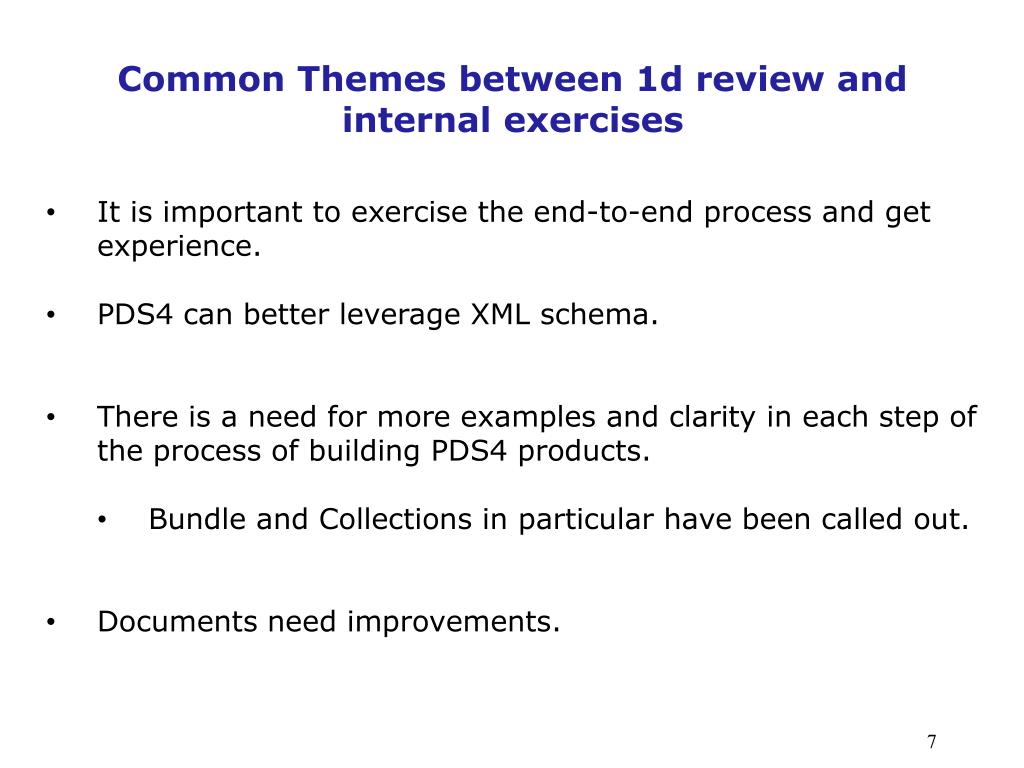 Common Themes between 1d review and internal exercises

• It is important to exercise the end-to-end process and get experience.

• PDS4 can better leverage XML schema.

• There is a need for more examples and clarity in each step of the process of building PDS4 products.

• Bundle and Collections in particular have been called out.

• Documents need improvements.

7